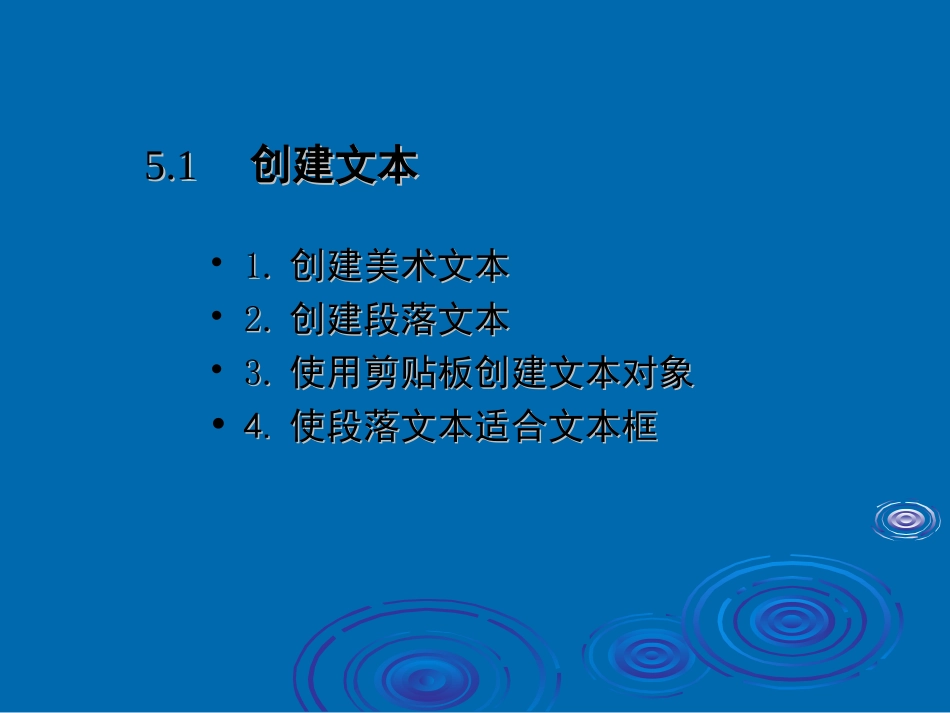 5.1　创建文本

• 1. 创建美术文本
• 2. 创建段落文本
• 3. 使用剪贴板创建文本对象
• 4. 使段落文本适合文本框